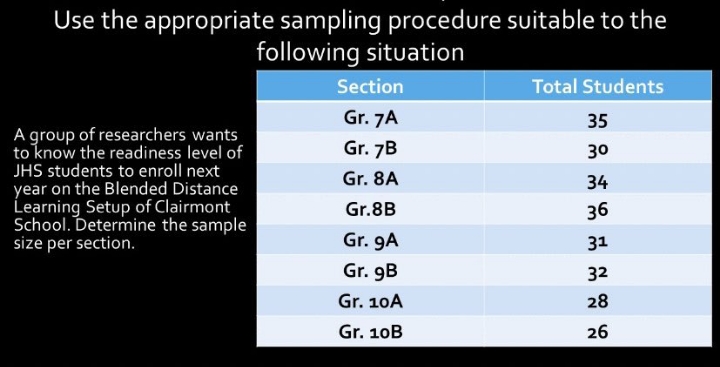 Use the appropriate sampling procedure suitable to the following situation

A group of researchers wants to know the readiness level of JHS students to enroll next year on the Blended Distance Learning Setup of Clairmont School. Determine the sample size per section.

| Section | Total Students |
|---|---|
| Gr. 7A | 35 |
| Gr. 7B | 30 |
| Gr. 8A | 34 |
| Gr.8B | 36 |
| Gr. 9A | 31 |
| Gr. 9B | 32 |
| Gr. 10A | 28 |
| Gr. 10B | 26 |